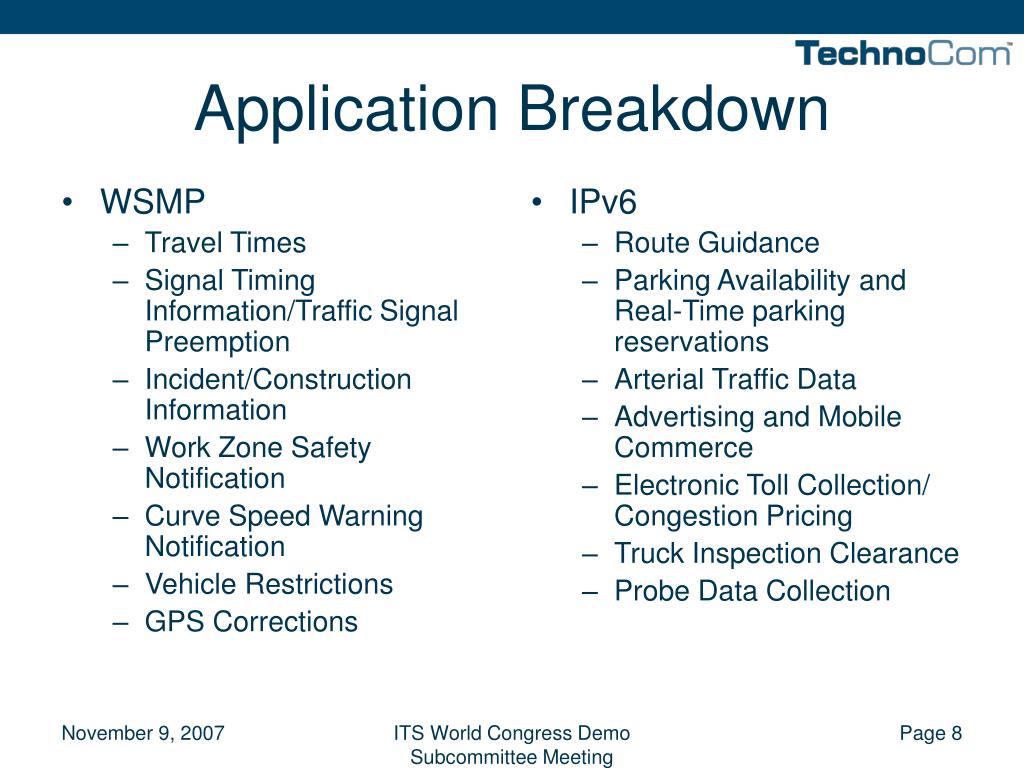 TechnoCom

Application Breakdown

• WSMP
 – Travel Times
 – Signal Timing Information/Traffic Signal Preemption
 – Incident/Construction Information
 – Work Zone Safety Notification
 – Curve Speed Warning Notification
 – Vehicle Restrictions
 – GPS Corrections

• IPv6
 – Route Guidance
 – Parking Availability and Real-Time parking reservations
 – Arterial Traffic Data
 – Advertising and Mobile Commerce
 – Electronic Toll Collection/ Congestion Pricing
 – Truck Inspection Clearance
 – Probe Data Collection

November 9, 2007

ITS World Congress Demo Subcommittee Meeting

Page 8